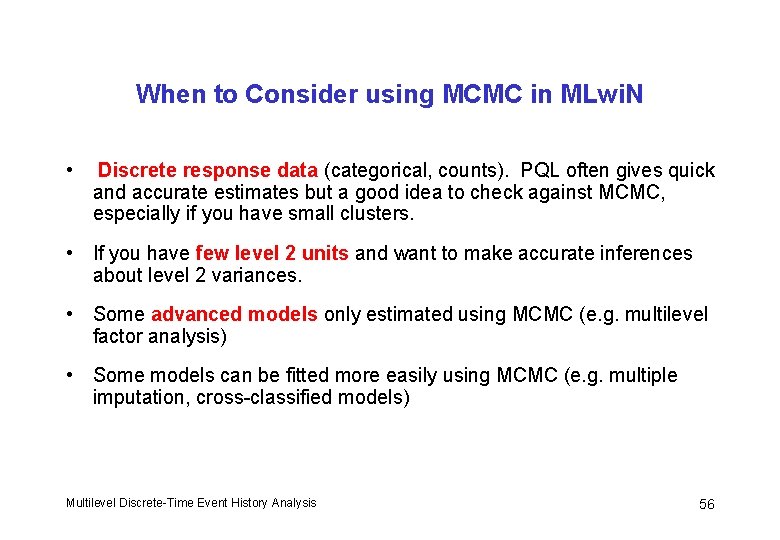 When to Consider using MCMC in MLwiN

• Discrete response data (categorical, counts). PQL often gives quick and accurate estimates but a good idea to check against MCMC, especially if you have small clusters.

• If you have few level 2 units and want to make accurate inferences about level 2 variances.

• Some advanced models only estimated using MCMC (e.g. multilevel factor analysis)

• Some models can be fitted more easily using MCMC (e.g. multiple imputation, cross-classified models)

Multilevel Discrete-Time Event History Analysis

56